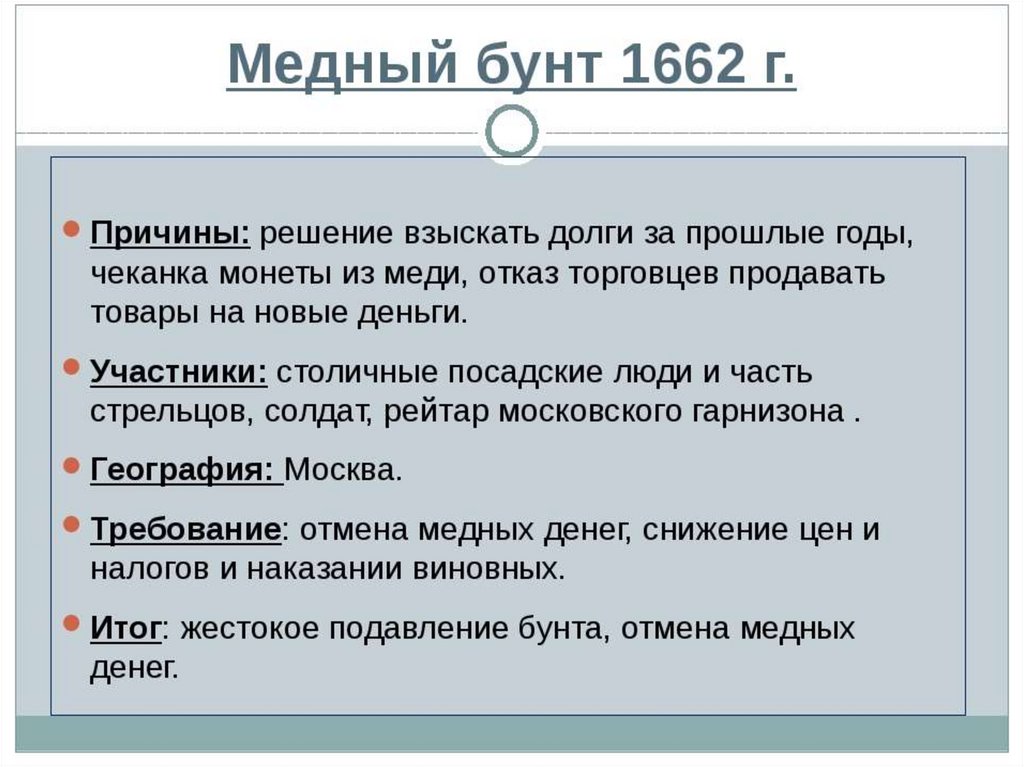 Медный бунт 1662 г.

Причины: решение взыскать долги за прошлые годы, чеканка монеты из меди, отказ торговцев продавать товары на новые деньги.

Участники: столичные посадские люди и часть стрельцов, солдат, рейтар московского гарнизона .

География: Москва.

Требование: отмена медных денег, снижение цен и налогов и наказании виновных.

Итог: жестокое подавление бунта, отмена медных денег.